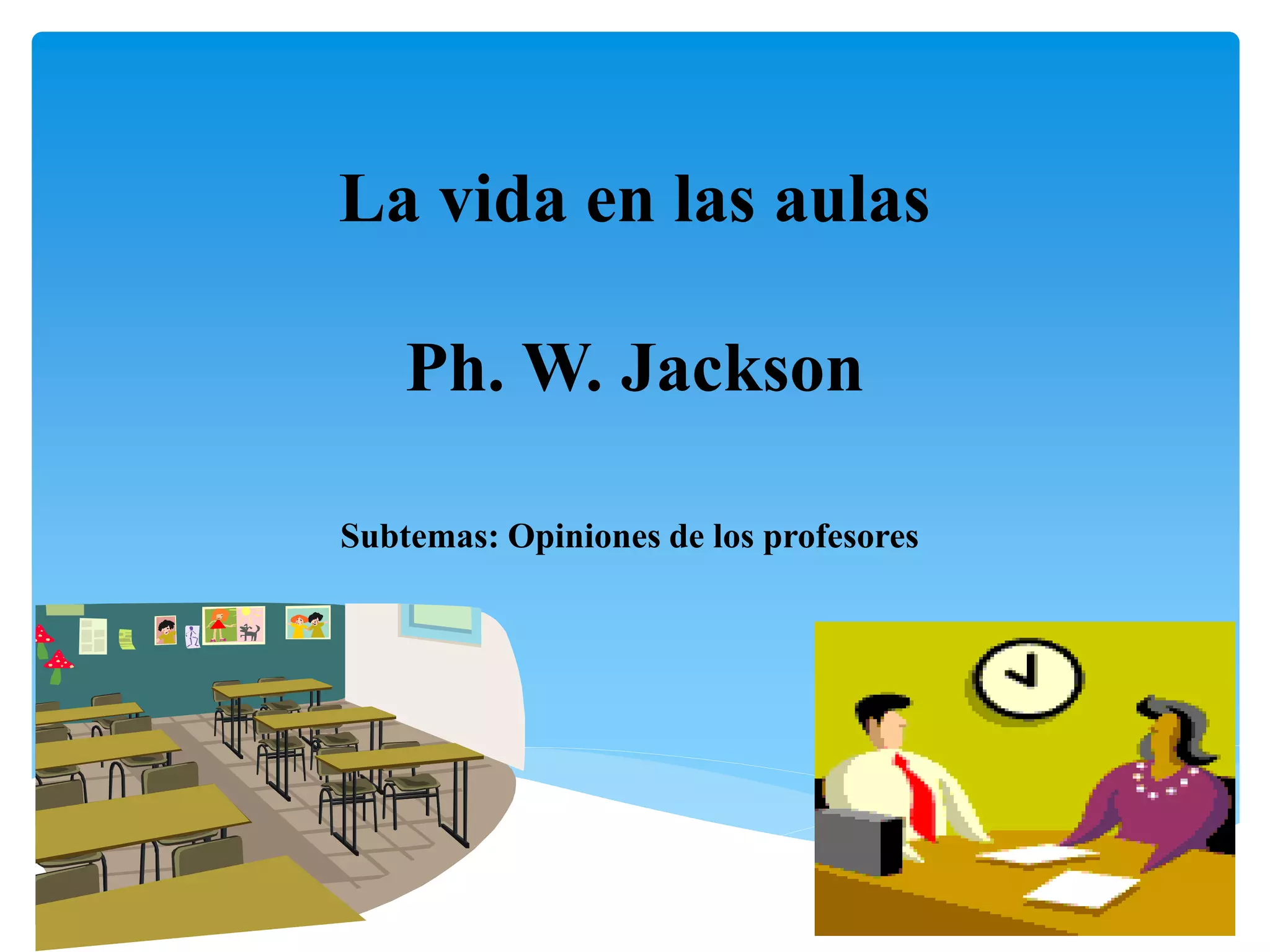 La vida en las aulas

Ph. W. Jackson

Subtemas: Opiniones de los profesores